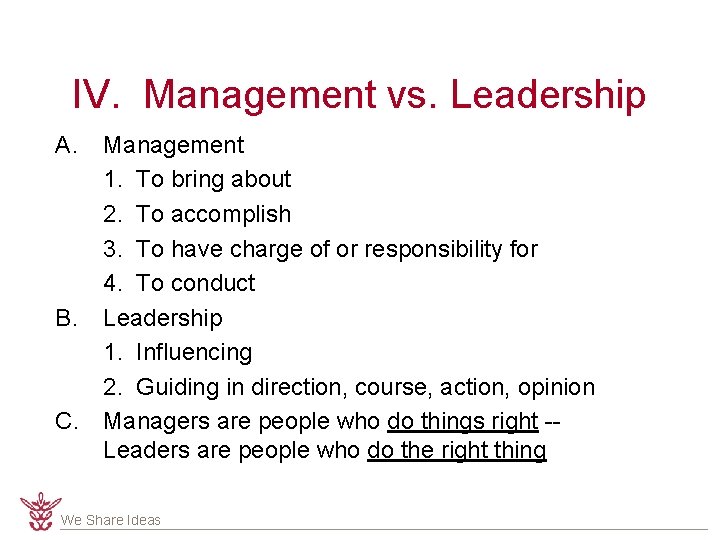 IV. Management vs. Leadership

A. Management

1. To bring about

2. To accomplish

3. To have charge of or responsibility for

4. To conduct

B. Leadership

1. Influencing

2. Guiding in direction, course, action, opinion

C. Managers are people who do things right -- Leaders are people who do the right thing

We Share Ideas